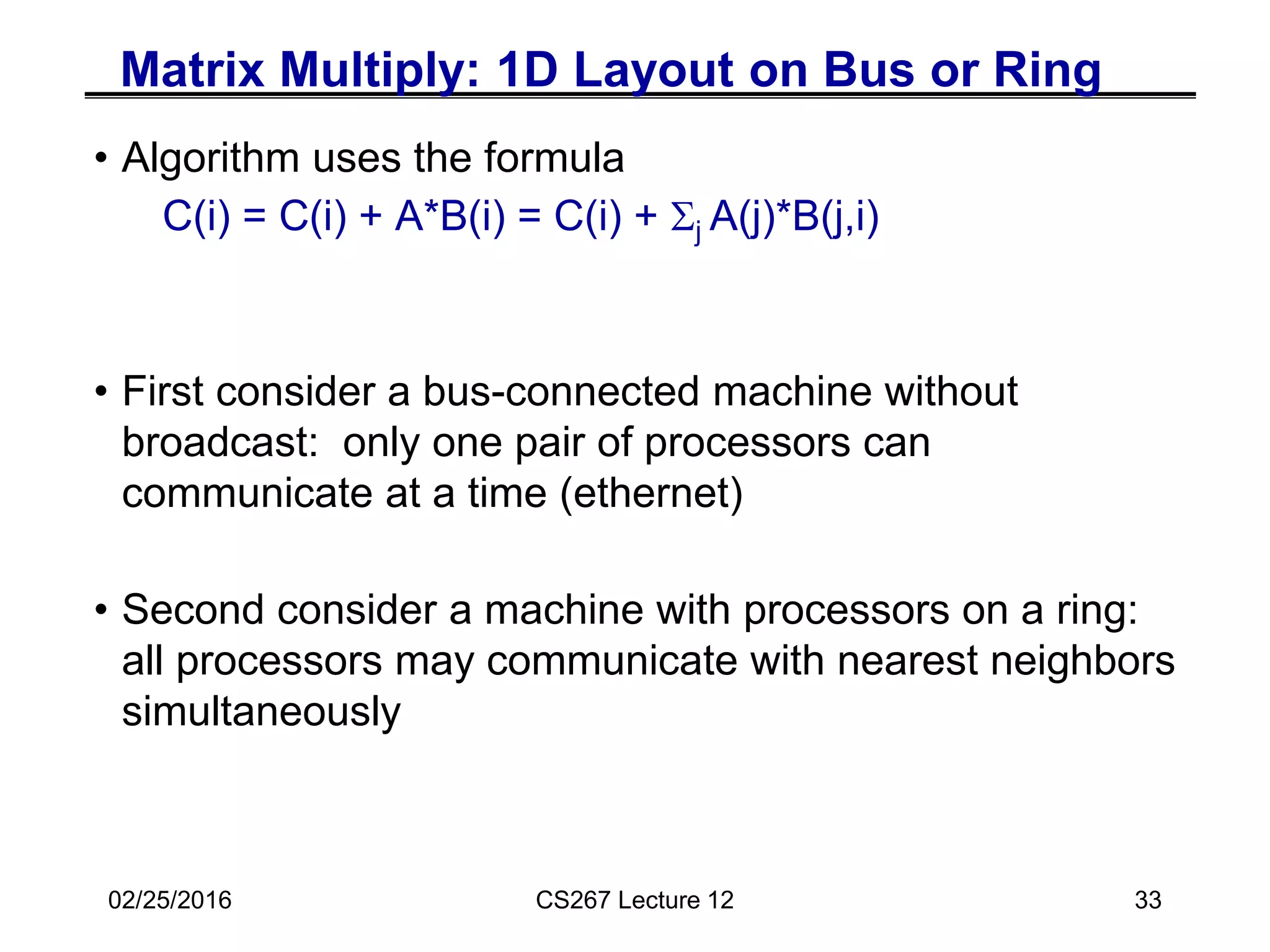 Matrix Multiply: 1D Layout on Bus or Ring

• Algorithm uses the formula

$C(i) = C(i) + A*B(i) = C(i) + \Sigma_j A(j)*B(j,i)$

• First consider a bus-connected machine without broadcast: only one pair of processors can communicate at a time (ethernet)

• Second consider a machine with processors on a ring: all processors may communicate with nearest neighbors simultaneously

02/25/2016

CS267 Lecture 12

33